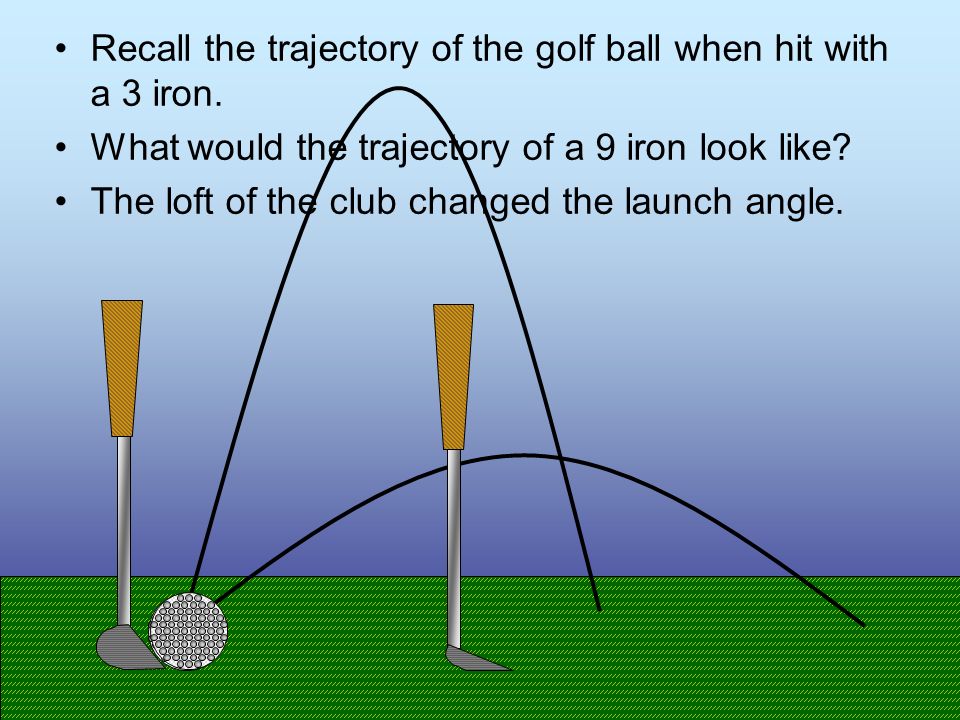 • Recall the trajectory of the golf ball when hit with a 3 iron.
• What would the trajectory of a 9 iron look like?
• The loft of the club changed the launch angle.